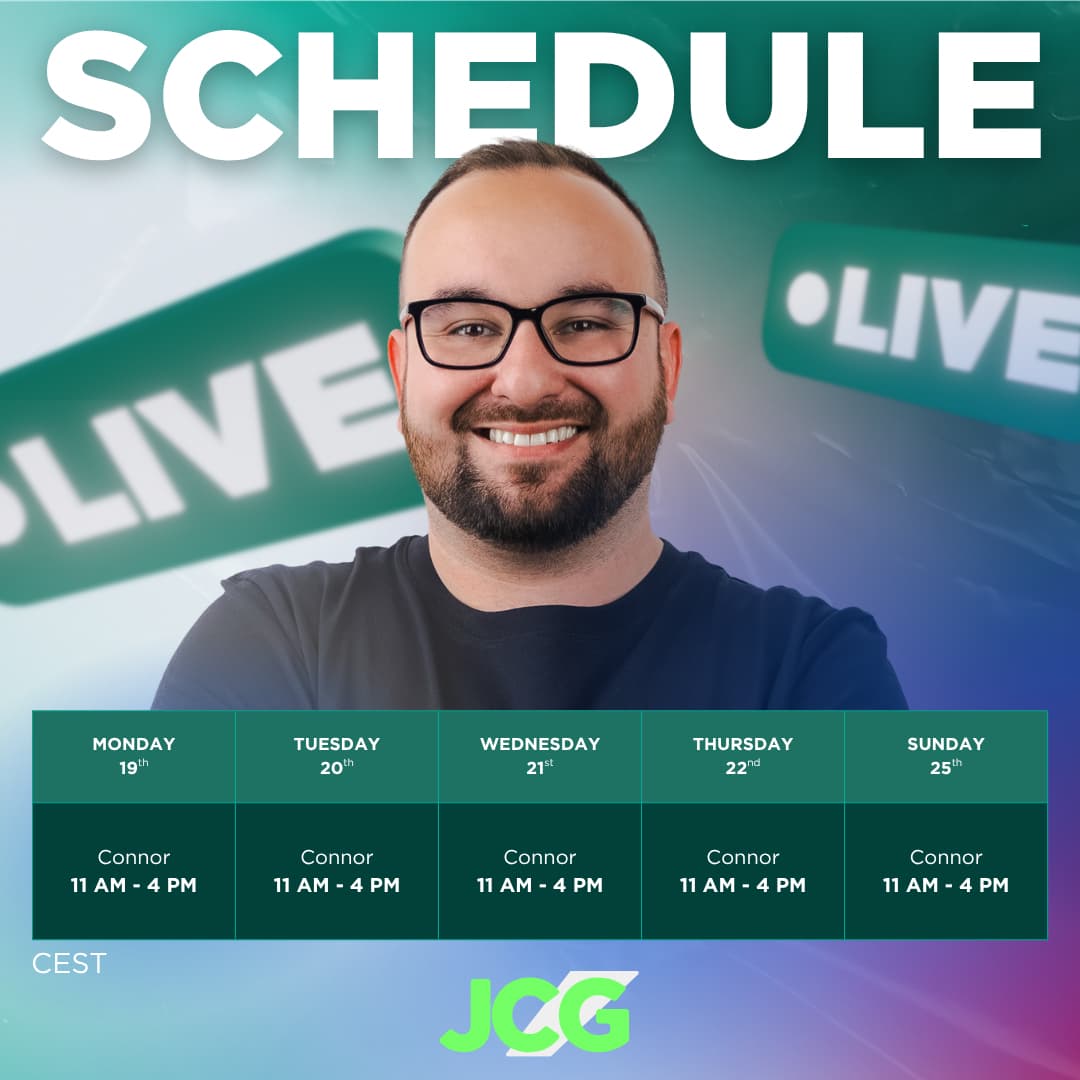 SCHEDULE

•LIVE

•LIVE

| MONDAY 19th | TUESDAY 20th | WEDNESDAY 21st | THURSDAY 22nd | SUNDAY 25th |
|---|---|---|---|---|
| Connor 11 AM - 4 PM | Connor 11 AM - 4 PM | Connor 11 AM - 4 PM | Connor 11 AM - 4 PM | Connor 11 AM - 4 PM |

CEST

JCG